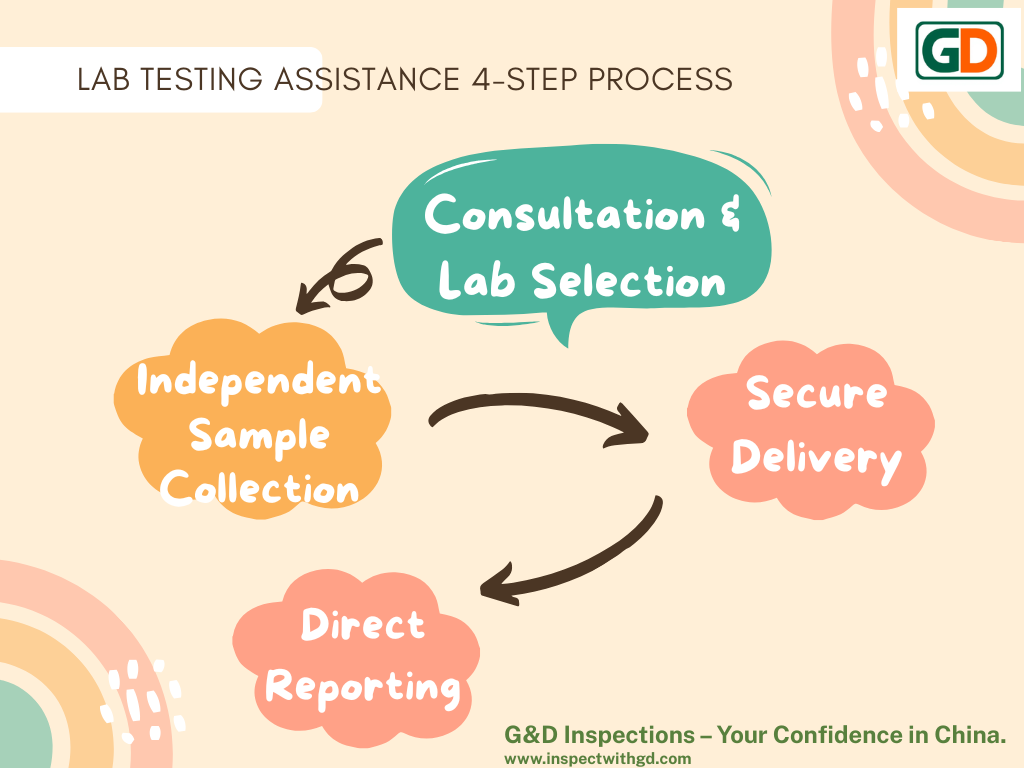 LAB TESTING ASSISTANCE 4-STEP PROCESS

GD

Consultation & Lab Selection

Independent Sample Collection

Secure Delivery

Direct Reporting

G&D Inspections – Your Confidence in China.
www.inspectwithgd.com